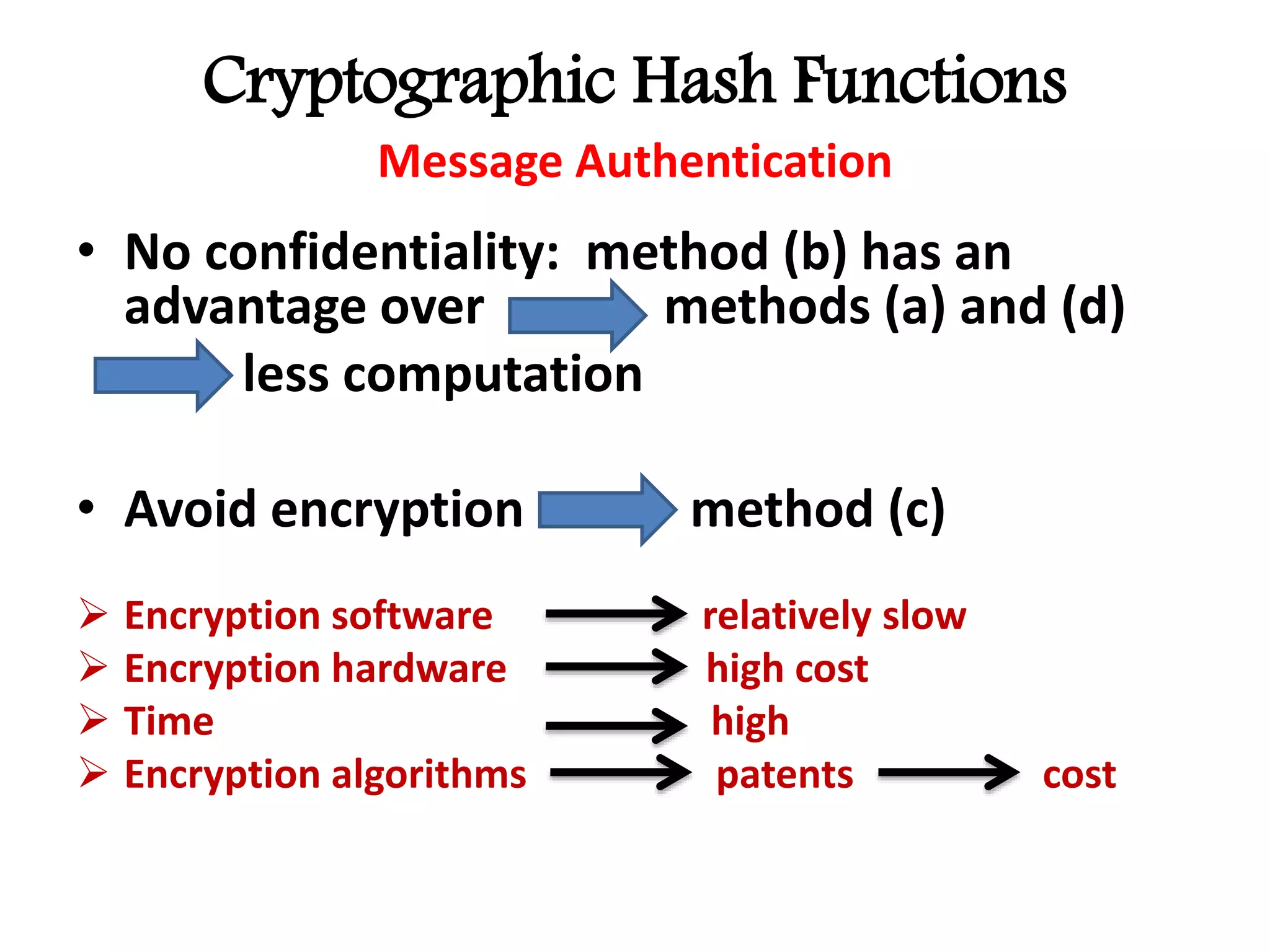 Cryptographic Hash Functions

Message Authentication

• No confidentiality: method (b) has an advantage over → methods (a) and (d) → less computation

• Avoid encryption → method (c)

➢ Encryption software → relatively slow
➢ Encryption hardware → high cost
➢ Time → high
➢ Encryption algorithms → patents → cost